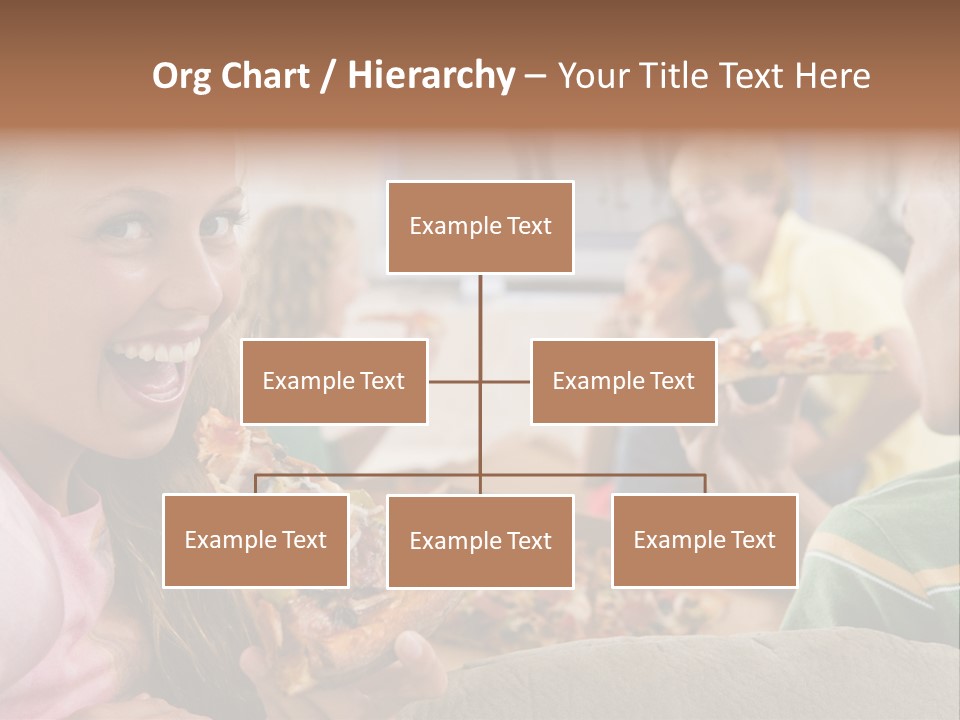 Org Chart / Hierarchy – Your Title Text Here

Example Text

Example Text

Example Text

Example Text

Example Text

Example Text